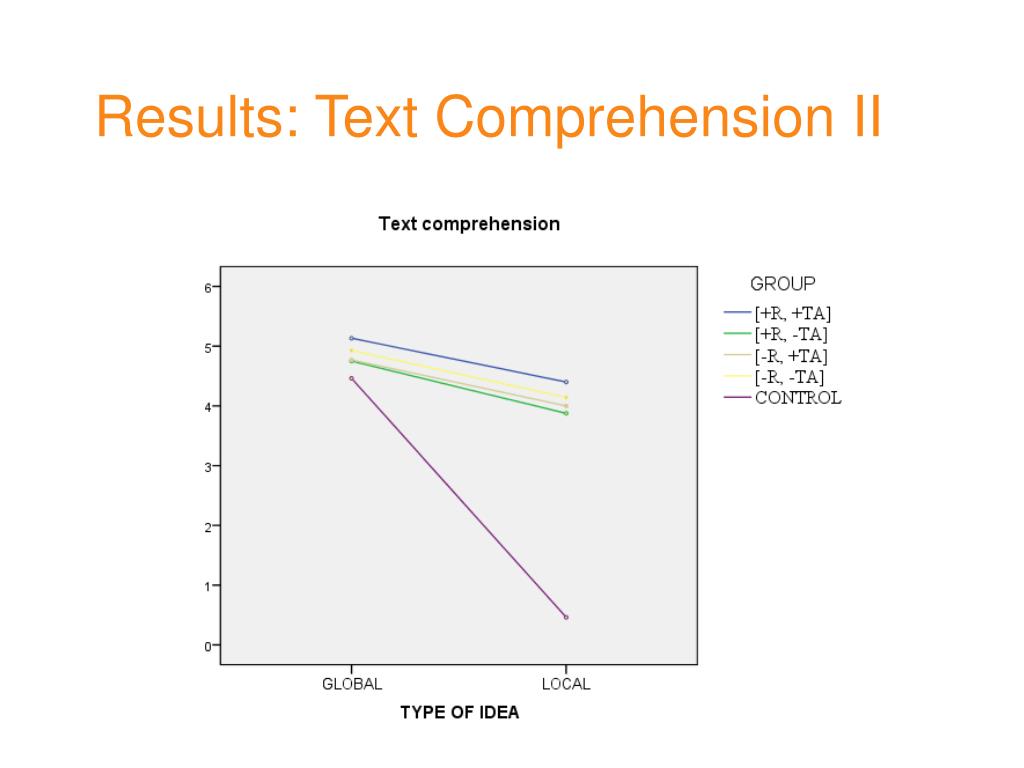 Results: Text Comprehension II

Text comprehension

6
5
4
3
2
1
0

GLOBAL
LOCAL
TYPE OF IDEA

GROUP
[+R, +TA]
[+R, -TA]
[-R, +TA]
[-R, -TA]
CONTROL